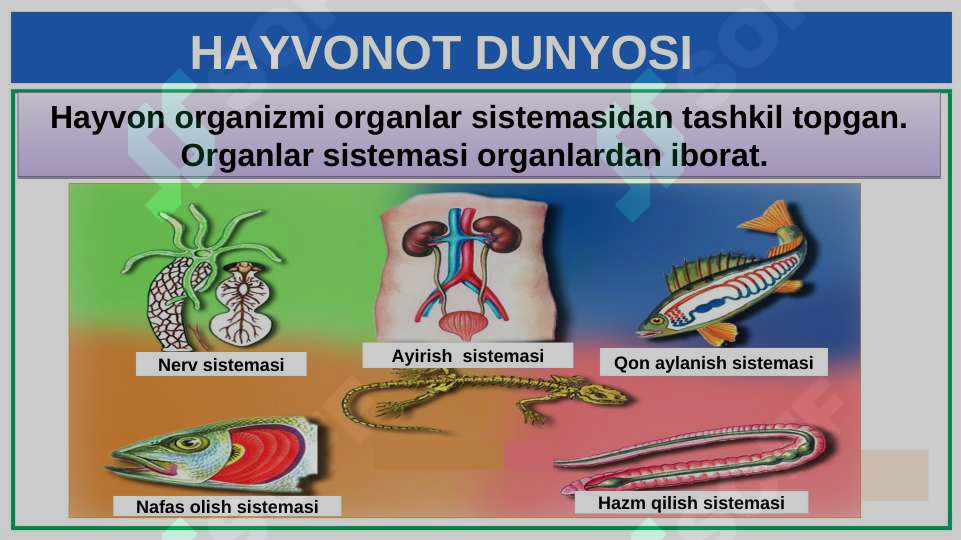 HAYVONOT DUNYOSI

Hayvon organizmi organlar sistemasidan tashkil topgan. Organlar sistemasi organlardan iborat.

Nerv sistemasi

Ayirish sistemasi

Qon aylanish sistemasi

Nafas olish sistemasi

Hazm qilish sistemasi